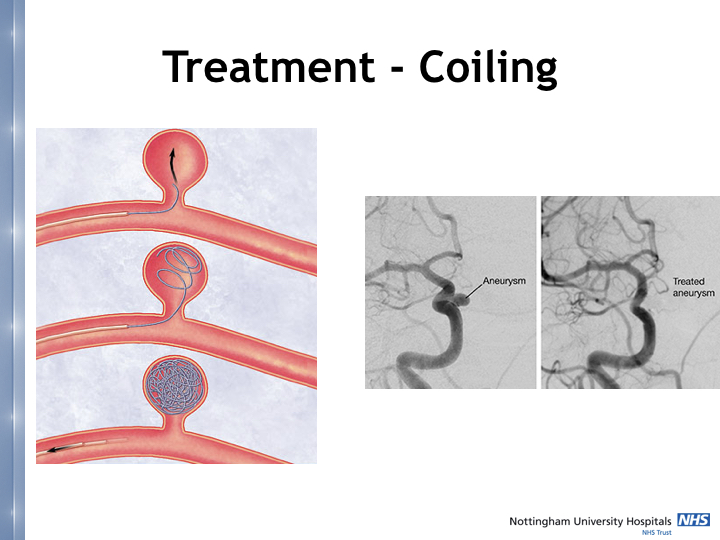 Treatment - Coiling

Aneurysm

Treated aneurysm

Nottingham University Hospitals NHS
NHS Trust